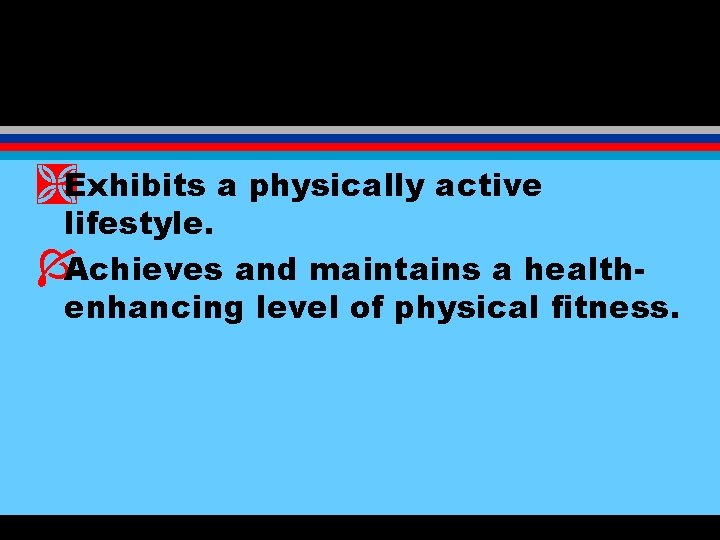 Exhibits a physically active lifestyle.

Achieves and maintains a health-enhancing level of physical fitness.